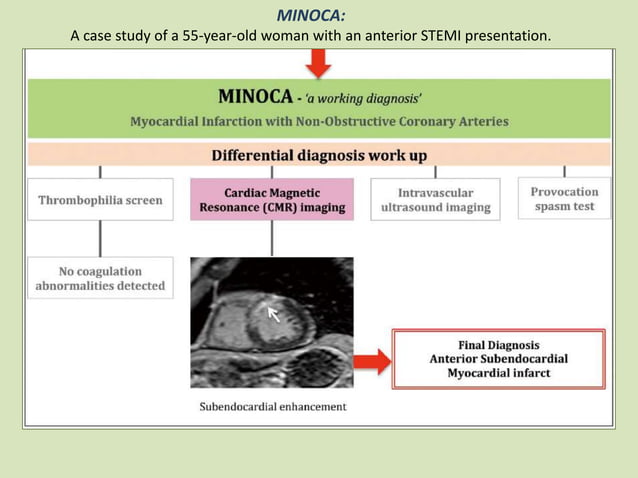 MINOCA:

A case study of a 55-year-old woman with an anterior STEMI presentation.

MINOCA - 'a working diagnosis'

Myocardial Infarction with Non-Obstructive Coronary Arteries

Differential diagnosis work up

Thrombophilia screen

Cardiac Magnetic Resonance (CMR) imaging

Intravascular ultrasound imaging

Provocation spasm test

No coagulation abnormalities detected

Subendocardial enhancement

Final Diagnosis
Anterior Subendocardial
Myocardial infarct